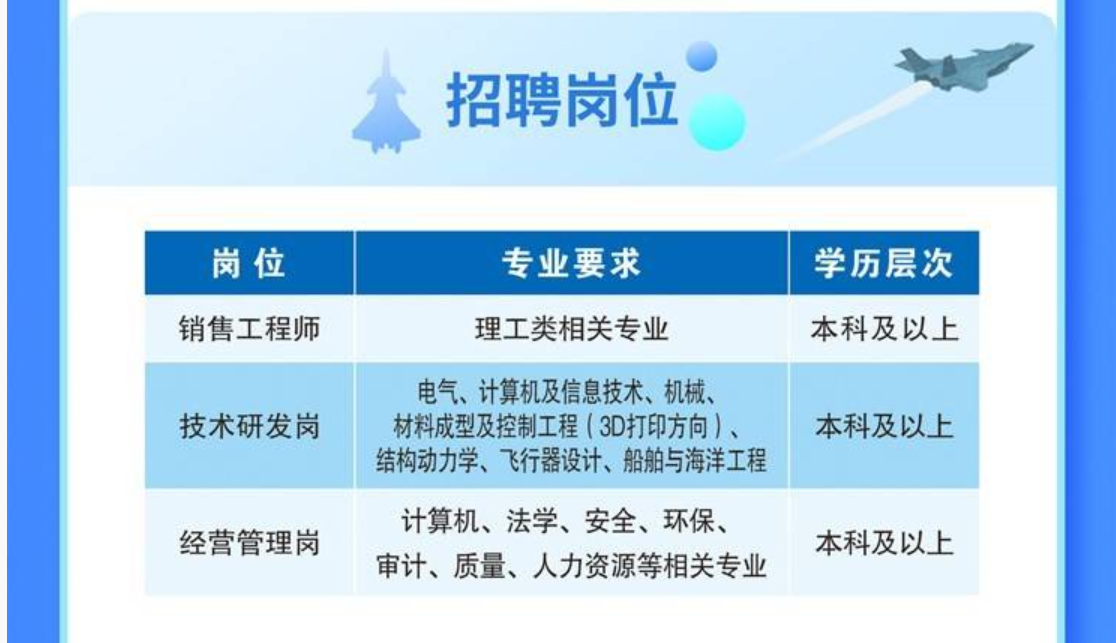 招聘岗位

| 岗位 | 专业要求 | 学历层次 |
|---|---|---|
| 销售工程师 | 理工类相关专业 | 本科及以上 |
| 技术研发岗 | 电气、计算机及信息技术、机械、材料成型及控制工程（3D打印方向）、结构动力学、飞行器设计、船舶与海洋工程 | 本科及以上 |
| 经营管理岗 | 计算机、法学、安全、环保、审计、质量、人力资源等相关专业 | 本科及以上 |